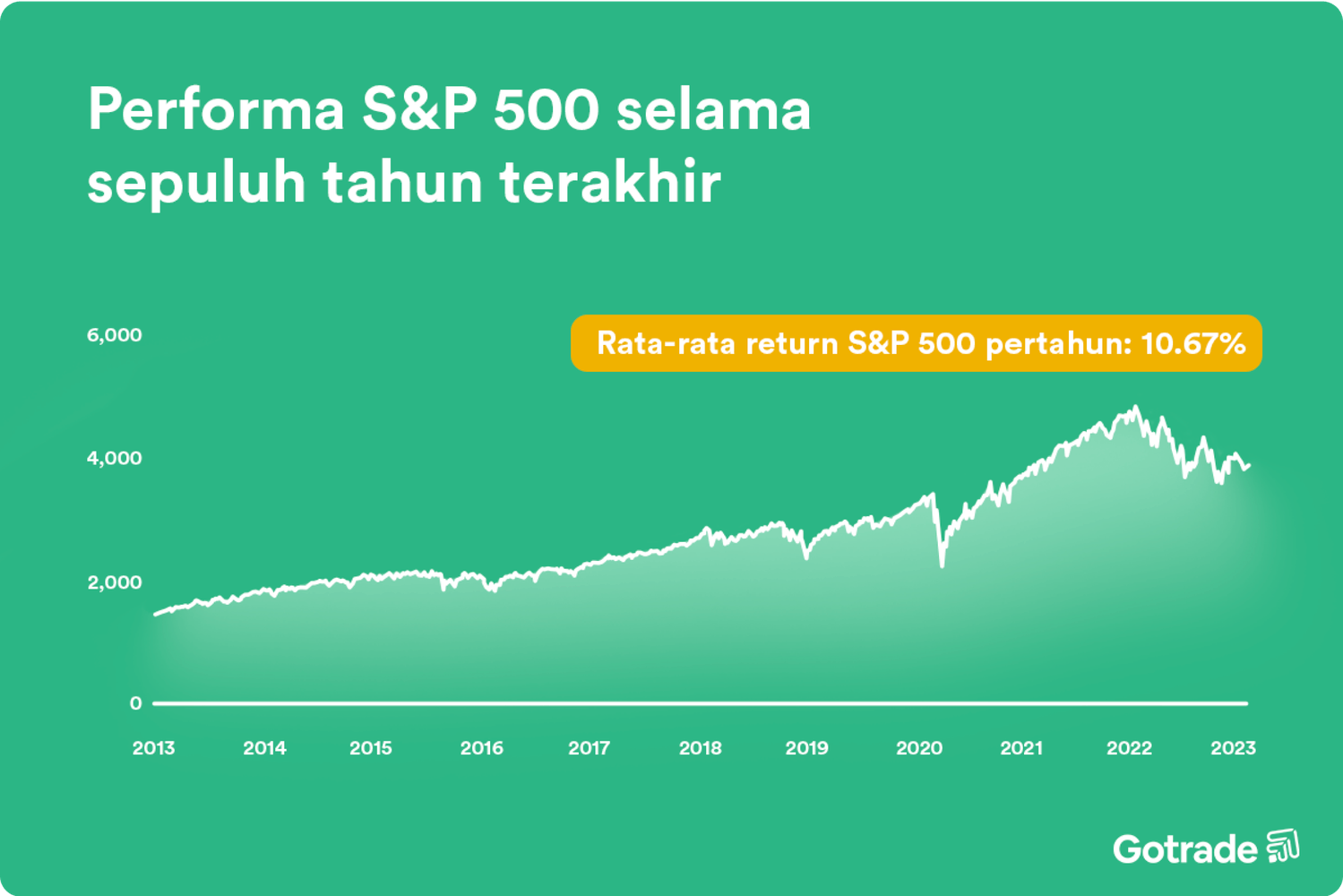 Performa S&P 500 selama sepuluh tahun terakhir

Rata-rata return S&P 500 pertahun: 10.67%

6,000
4,000
2,000
0

2013
2014
2015
2016
2017
2018
2019
2020
2021
2022
2023

Gotrade